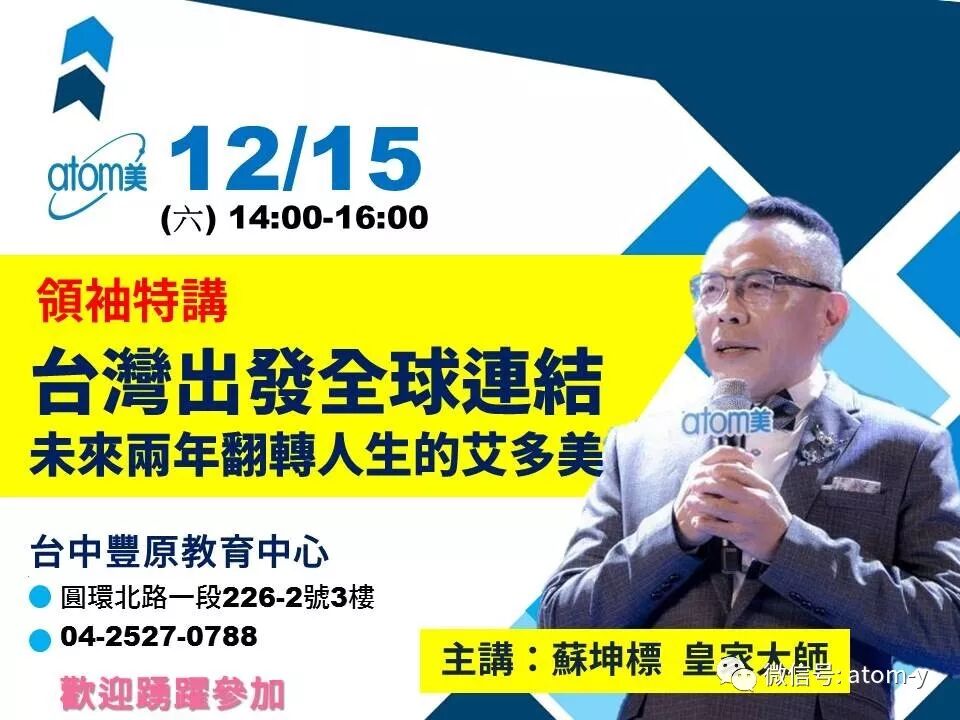 atom美 12/15
(六) 14:00-16:00

領袖特講
台灣出發全球連結
未來兩年翻轉人生的艾多美

atom美

台中豐原教育中心
圓環北路一段226-2號3樓
04-2527-0788

歡迎踴躍參加

主講：蘇坤標 皇家大師

微信号: atom-y